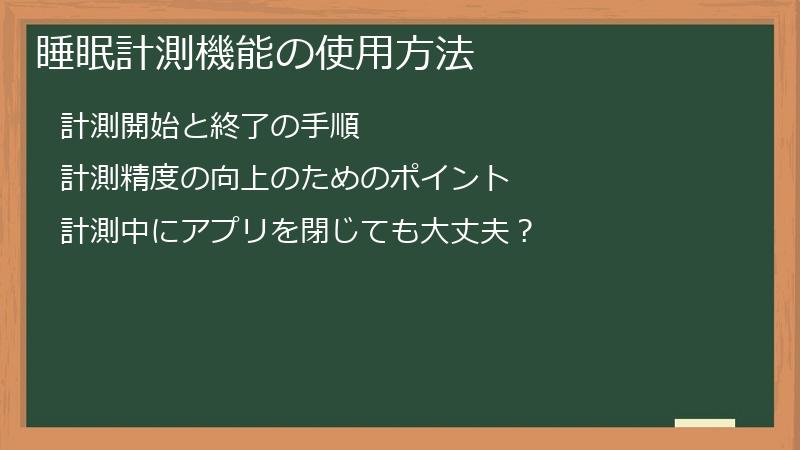 睡眠計測機能の使用方法

計測開始と終了の手順

計測精度の向上のためのポイント

計測中にアプリを閉じても大丈夫？